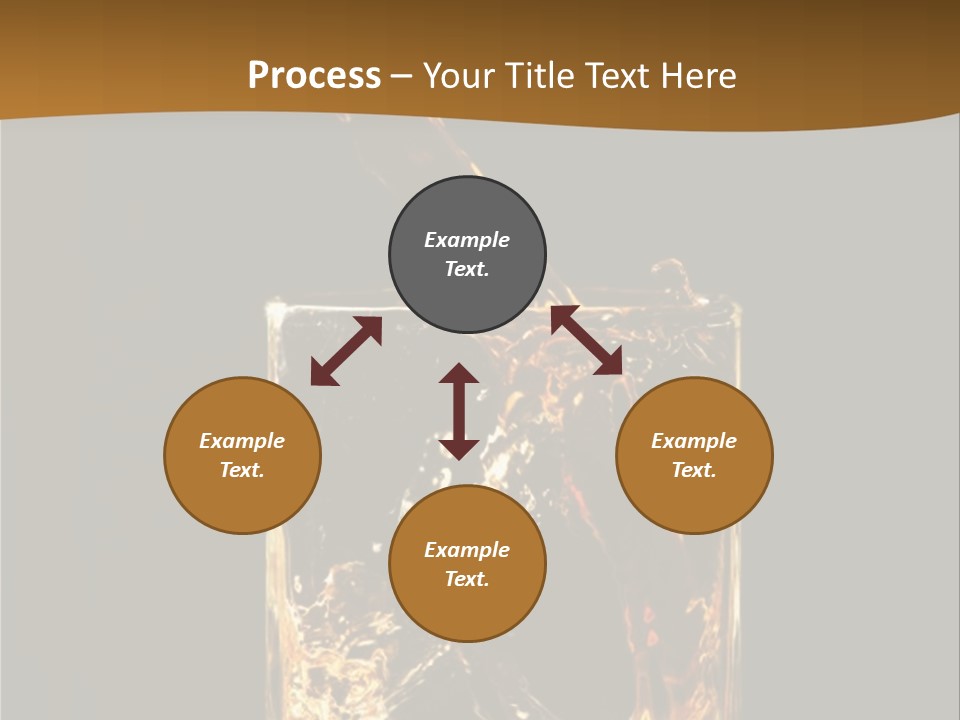 Process – Your Title Text Here

Example Text.

Example Text.

Example Text.

Example Text.